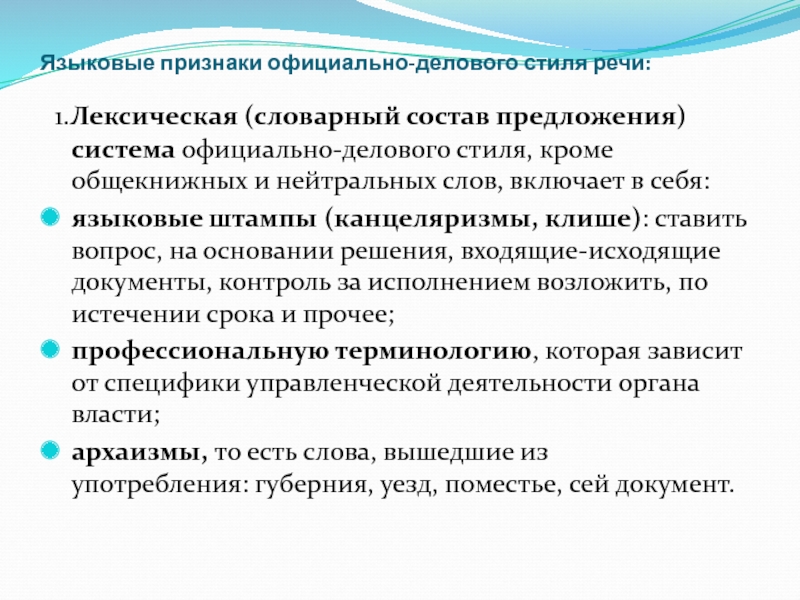 Языковые признаки официально-делового стиля речи:

1. Лексическая (словарный состав предложения) система официально-делового стиля, кроме общекнижных и нейтральных слов, включает в себя:

языковые штампы (канцеляризмы, клише): ставить вопрос, на основании решения, входящие-исходящие документы, контроль за исполнением возложить, по истечении срока и прочее;

профессиональную терминологию, которая зависит от специфики управленческой деятельности органа власти;

архаизмы, то есть слова, вышедшие из употребления: губерния, уезд, поместье, сей документ.